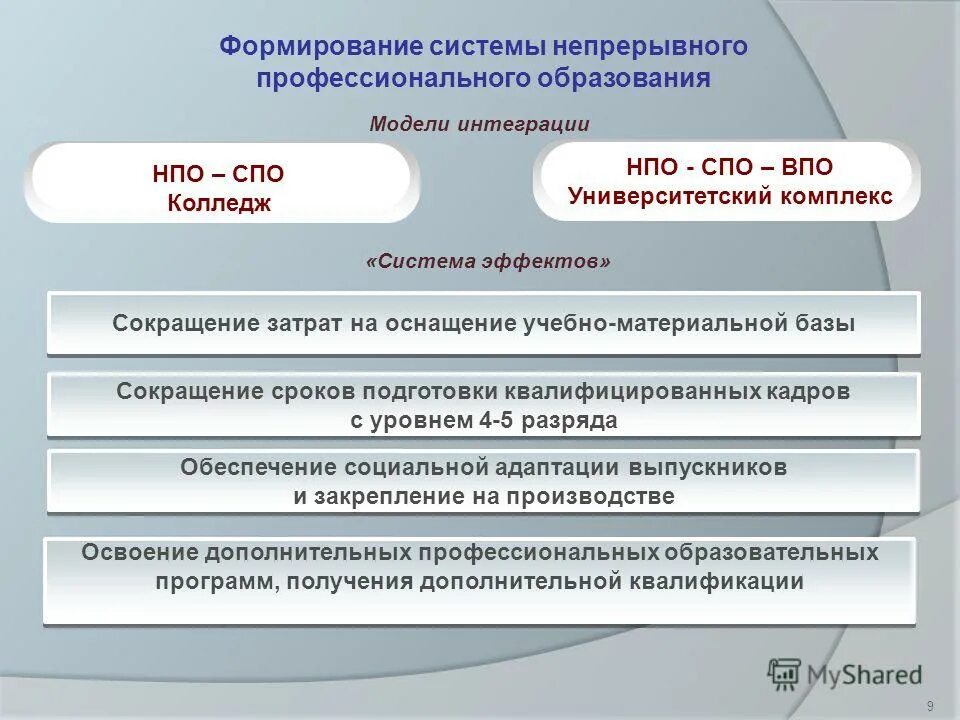 Формирование системы непрерывного профессионального образования

Модели интеграции

НПО – СПО
Колледж

НПО - СПО – ВПО
Университетский комплекс

«Система эффектов»

Сокращение затрат на оснащение учебно-материальной базы

Сокращение сроков подготовки квалифицированных кадров с уровнем 4-5 разряда

Обеспечение социальной адаптации выпускников и закрепление на производстве

Освоение дополнительных профессиональных образовательных программ, получения дополнительной квалификации

MyShared

9